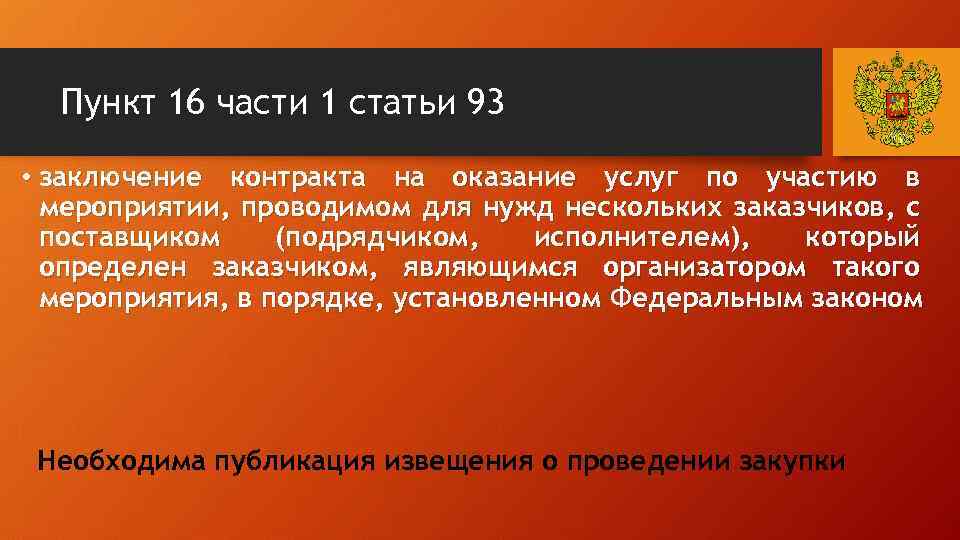 Пункт 16 части 1 статьи 93

• заключение контракта на оказание услуг по участию в мероприятии, проводимом для нужд нескольких заказчиков, с поставщиком (подрядчиком, исполнителем), который определен заказчиком, являющимся организатором такого мероприятия, в порядке, установленном Федеральным законом

Необходима публикация извещения о проведении закупки